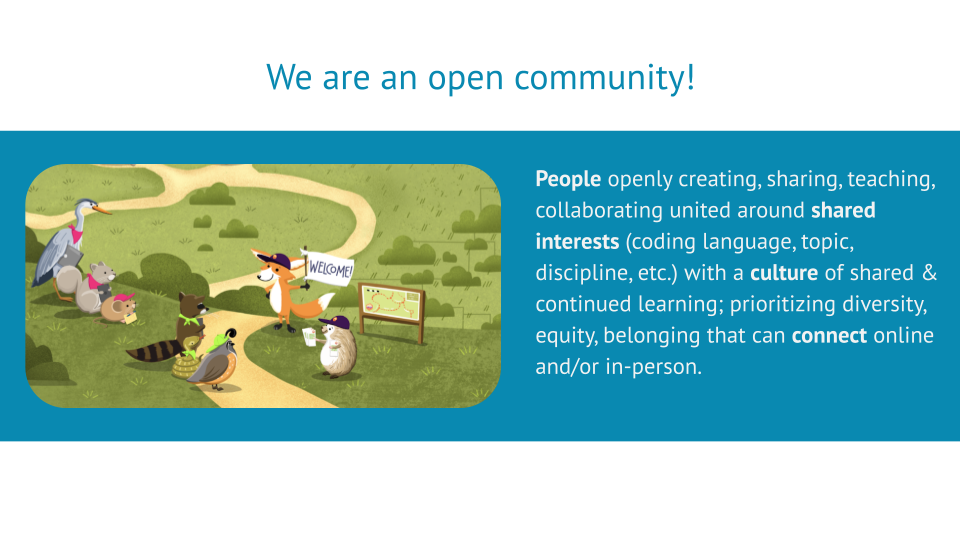 We are an open community!

WELCOME!

People openly creating, sharing, teaching, collaborating united around shared interests (coding language, topic, discipline, etc.) with a culture of shared & continued learning; prioritizing diversity, equity, belonging that can connect online and/or in-person.